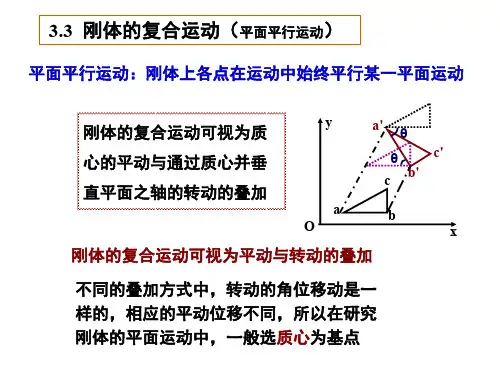 3.3 刚体的复合运动（平面平行运动）

平面平行运动：刚体上各点在运动中始终平行某一平面运动

刚体的复合运动可视为质心的平动与通过质心并垂直平面之轴的转动的叠加

y
a'
θ
θ
c'
b'
c
a
b
O
x

刚体的复合运动可视为平动与转动的叠加

不同的叠加方式中，转动的角位移动是一样的，相应的平动位移不同，所以在研究刚体的平面运动中，一般选质心为基点